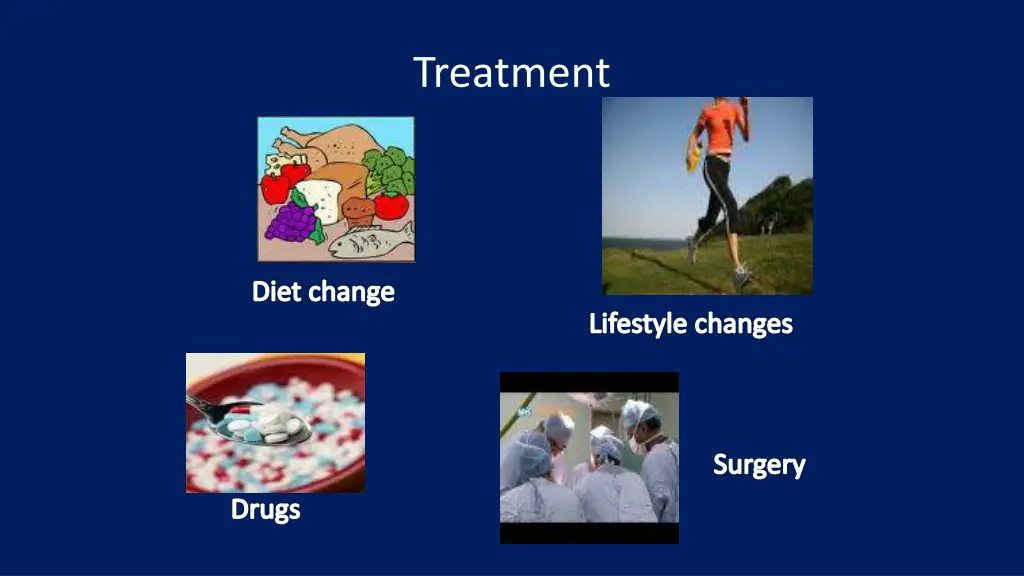 Treatment

Diet change

Lifestyle changes

Drugs

Surgery